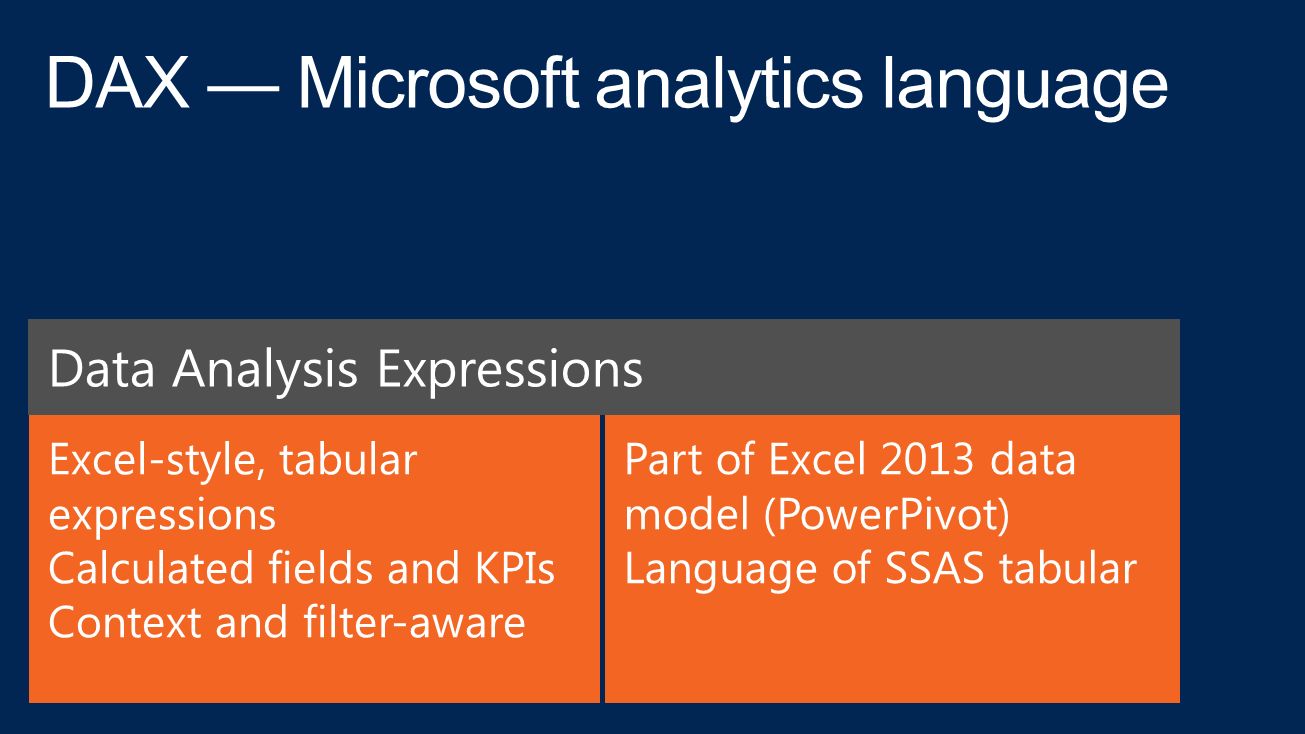 DAX — Microsoft analytics language

Data Analysis Expressions

Excel-style, tabular expressions
Calculated fields and KPIs
Context and filter-aware

Part of Excel 2013 data model (PowerPivot)
Language of SSAS tabular